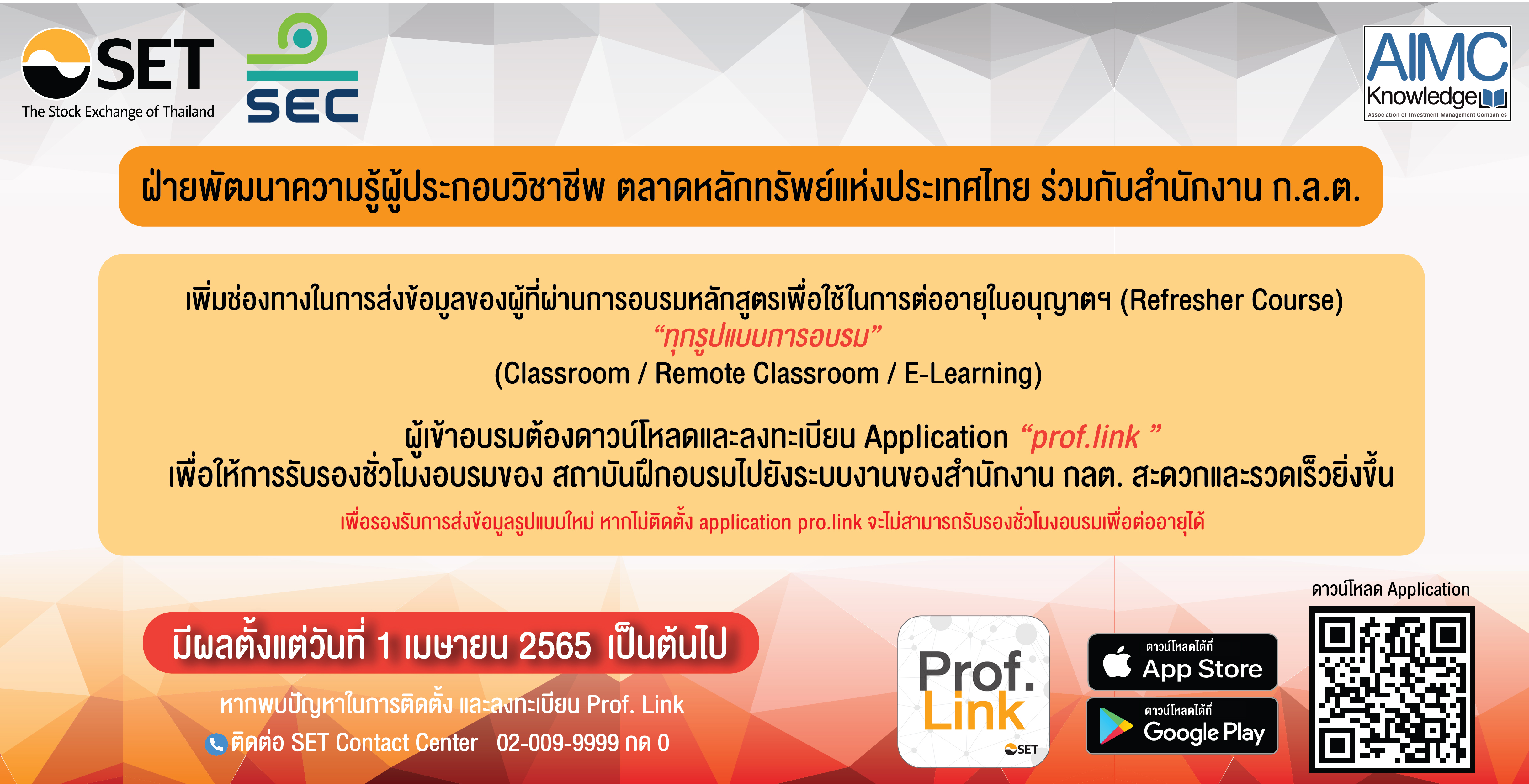 SET
The Stock Exchange of Thailand

SEC

AIMC
Knowledge
Association of Investment Management Companies

ฝ่ายพัฒนาความรู้ผู้ประกอบวิชาชีพ ตลาดหลักทรัพย์แห่งประเทศไทย ร่วมกับสำนักงาน ก.ล.ต.

เพิ่มช่องทางในการส่งข้อมูลของผู้ที่ผ่านการอบรมหลักสูตรเพื่อใช้ในการต่ออายุใบอนุญาตฯ (Refresher Course)
“ทุกรูปแบบการอบรม”
(Classroom / Remote Classroom / E-Learning)

ผู้เข้าอบรมต้องดาวน์โหลดและลงทะเบียน Application “prof.link ”
เพื่อให้การรับรองชั่วโมงอบรมของ สถาบันฝึกอบรมไปยังระบบงานของสำนักงาน กลต. สะดวกและรวดเร็วยิ่งขึ้น

เพื่อรองรับการส่งข้อมูลรูปแบบใหม่ หากไม่ติดตั้ง application pro.link จะไม่สามารถรับรองชั่วโมงอบรมเพื่อต่ออายุได้

มีผลตั้งแต่วันที่ 1 เมษายน 2565 เป็นต้นไป

หากพบปัญหาในการติดตั้ง และลงทะเบียน Prof. Link
ติดต่อ SET Contact Center 02-009-9999 กด 0

Prof. Link
SET

ดาวน์โหลดได้ที่
App Store

ดาวน์โหลดได้ที่
Google Play

ดาวน์โหลด Application